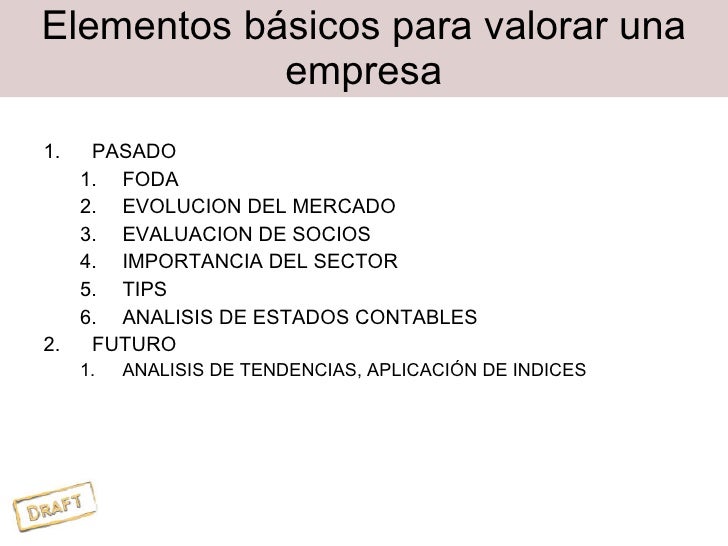 Elementos básicos para valorar una empresa

1. PASADO
   1. FODA
   2. EVOLUCION DEL MERCADO
   3. EVALUACION DE SOCIOS
   4. IMPORTANCIA DEL SECTOR
   5. TIPS
   6. ANALISIS DE ESTADOS CONTABLES
2. FUTURO
   1. ANALISIS DE TENDENCIAS, APLICACIÓN DE INDICES

DRAFT